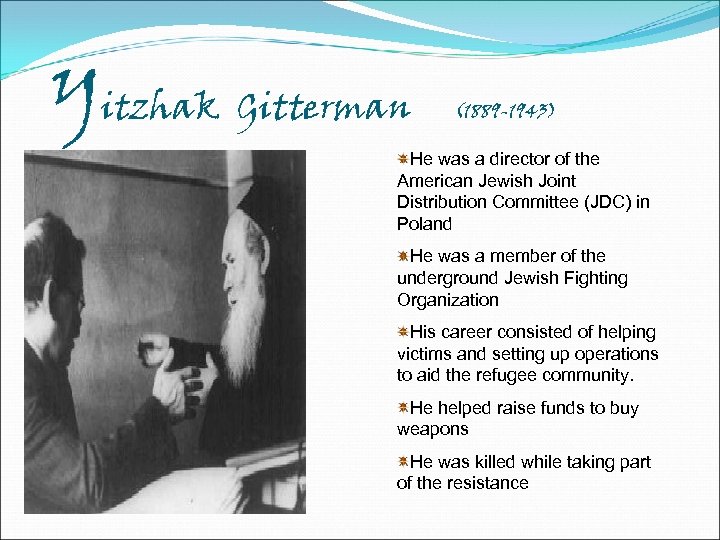 Yitzhak Gitterman (1889-1943)

He was a director of the American Jewish Joint Distribution Committee (JDC) in Poland

He was a member of the underground Jewish Fighting Organization

His career consisted of helping victims and setting up operations to aid the refugee community.

He helped raise funds to buy weapons

He was killed while taking part of the resistance